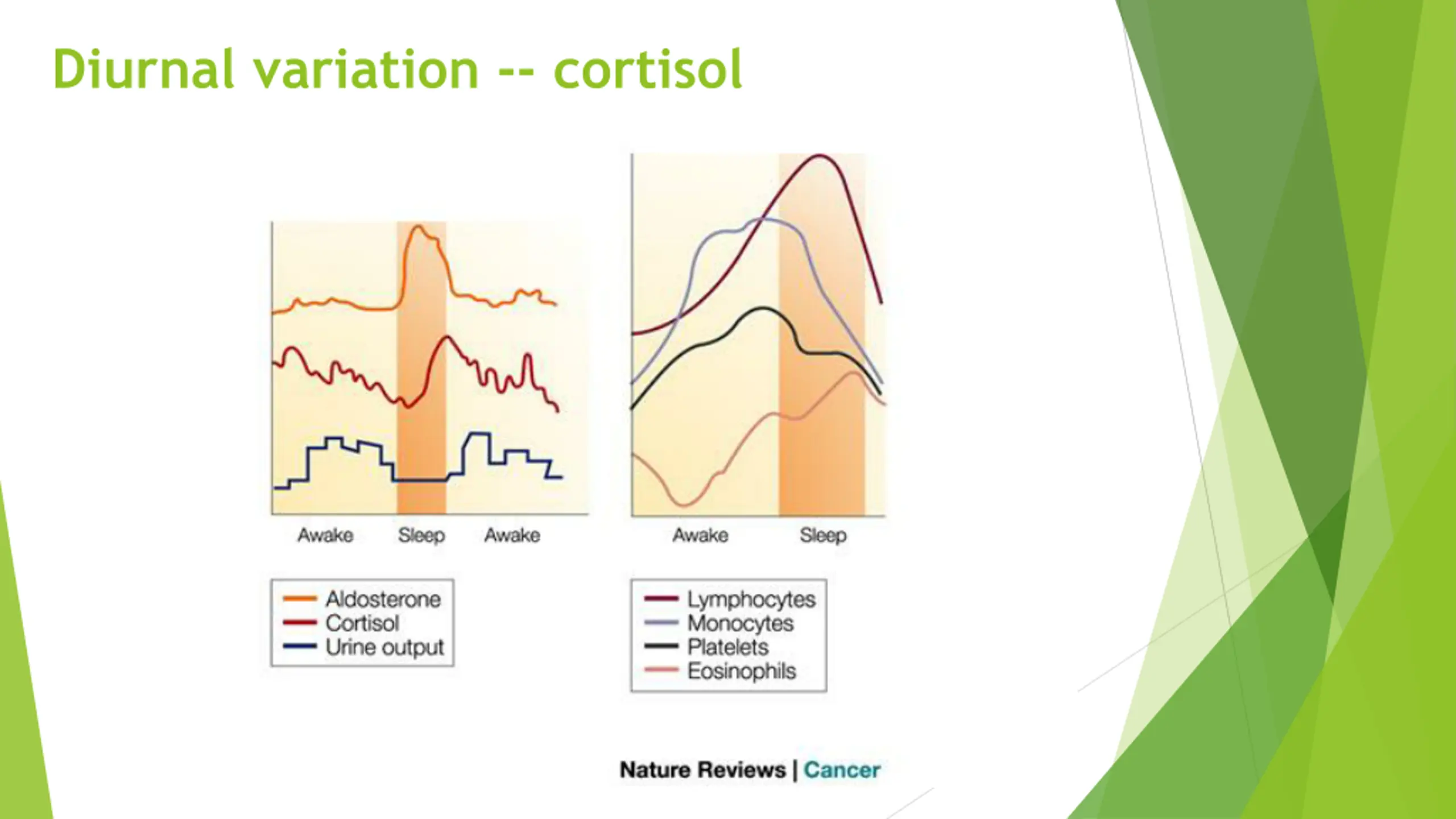 Diurnal variation -- cortisol

Awake Sleep Awake

Aldosterone
Cortisol
Urine output

Awake Sleep

Lymphocytes
Monocytes
Platelets
Eosinophils

Nature Reviews | Cancer